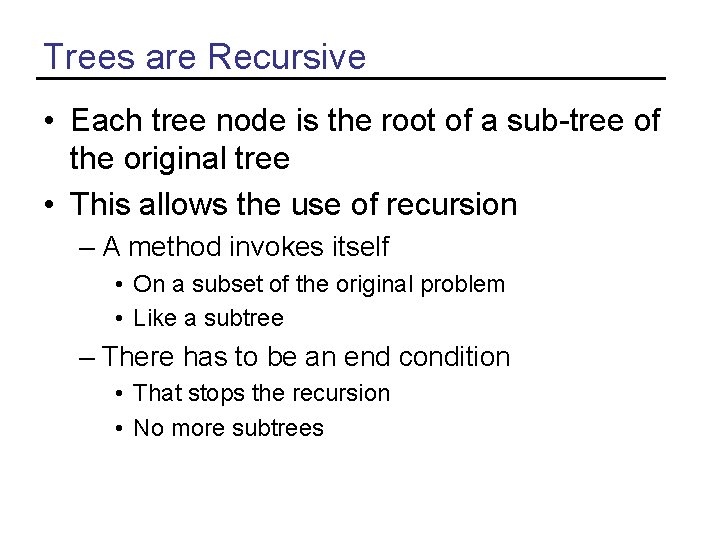 Trees are Recursive

• Each tree node is the root of a sub-tree of the original tree
• This allows the use of recursion
  – A method invokes itself
    • On a subset of the original problem
    • Like a subtree
  – There has to be an end condition
    • That stops the recursion
    • No more subtrees